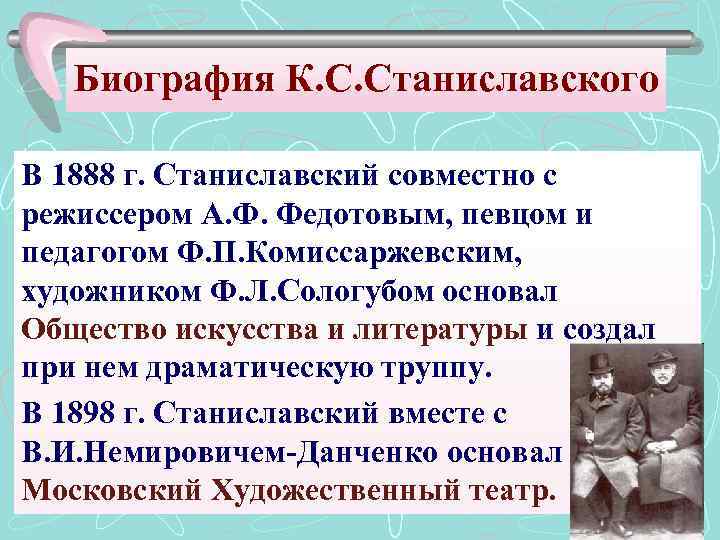 Биография К.С.Станиславского

В 1888 г. Станиславский совместно с режиссером А.Ф. Федотовым, певцом и педагогом Ф.П.Комиссаржевским, художником Ф.Л.Сологубом основал Общество искусства и литературы и создал при нем драматическую труппу.

В 1898 г. Станиславский вместе с В.И.Немировичем-Данченко основал Московский Художественный театр.